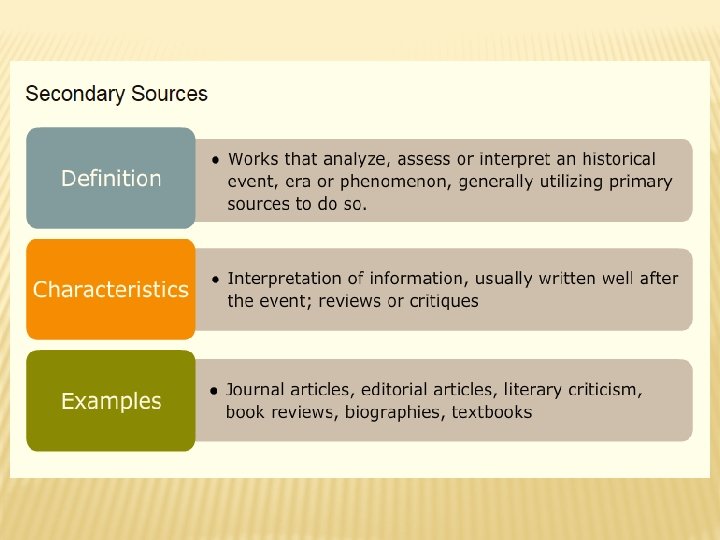 Secondary Sources

Definition

• Works that analyze, assess or interpret an historical event, era or phenomenon, generally utilizing primary sources to do so.

Characteristics

• Interpretation of information, usually written well after the event; reviews or critiques

Examples

• Journal articles, editorial articles, literary criticism, book reviews, biographies, textbooks